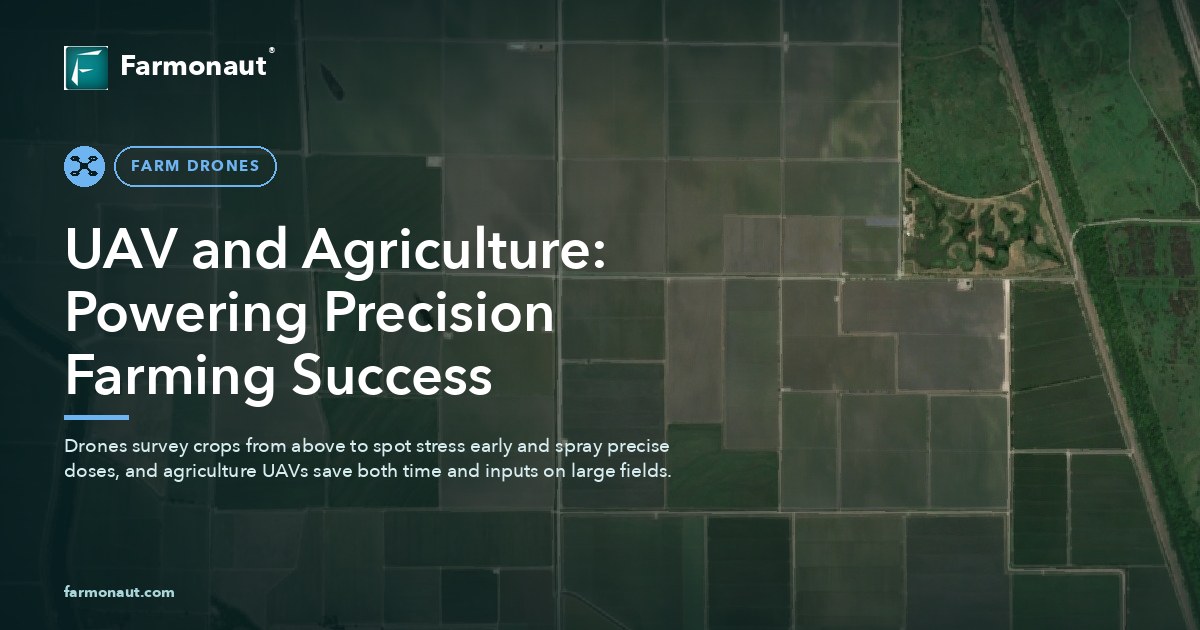 Farmonaut®

FARM DRONES

UAV and Agriculture: Powering Precision Farming Success

Drones survey crops from above to spot stress early and spray precise doses, and agriculture UAVs save both time and inputs on large fields.

farmonaut.com